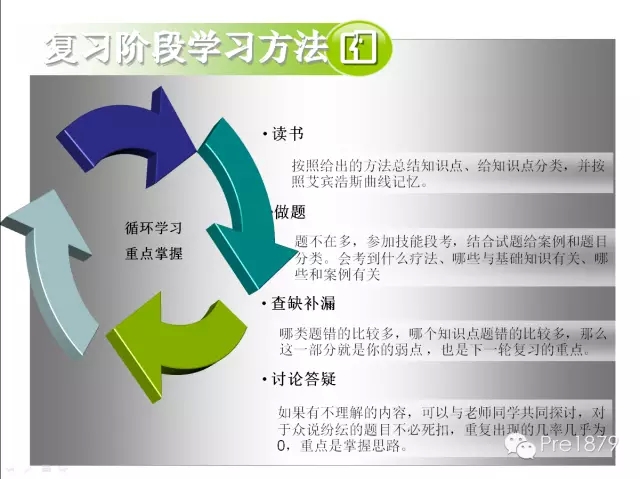 复习阶段学习方法

循环学习
重点掌握

• 读书

按照给出的方法总结知识点、给知识点分类，并按照艾宾浩斯曲线记忆。

• 做题

题不在多，参加技能段考，结合试题给案例和题目分类。会考到什么疗法、哪些与基础知识有关、哪些和案例有关

• 查缺补漏

哪类题错的比较多，哪个知识点题错的比较多，那么这一部分就是你的弱点，也是下一轮复习的重点。

• 讨论答疑

如果有不理解的内容，可以与老师同学共同探讨，对于众说纷纭的题目不必死扣，重复出现的几率几乎为0，重点是掌握思路。

Pre1879